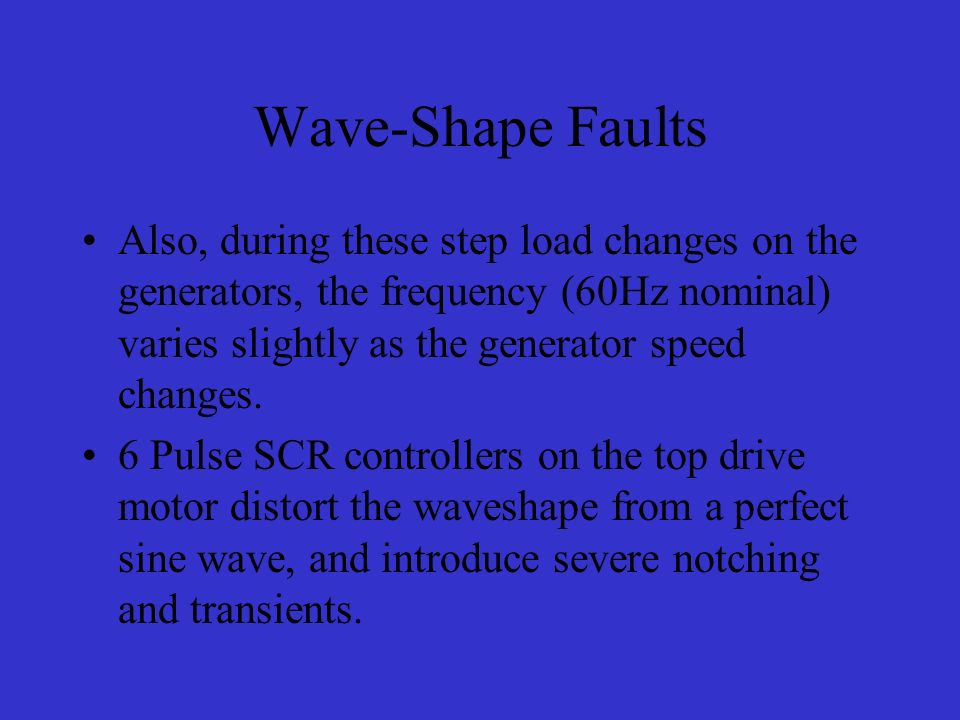 Wave-Shape Faults

• Also, during these step load changes on the generators, the frequency (60Hz nominal) varies slightly as the generator speed changes.

• 6 Pulse SCR controllers on the top drive motor distort the waveshape from a perfect sine wave, and introduce severe notching and transients.